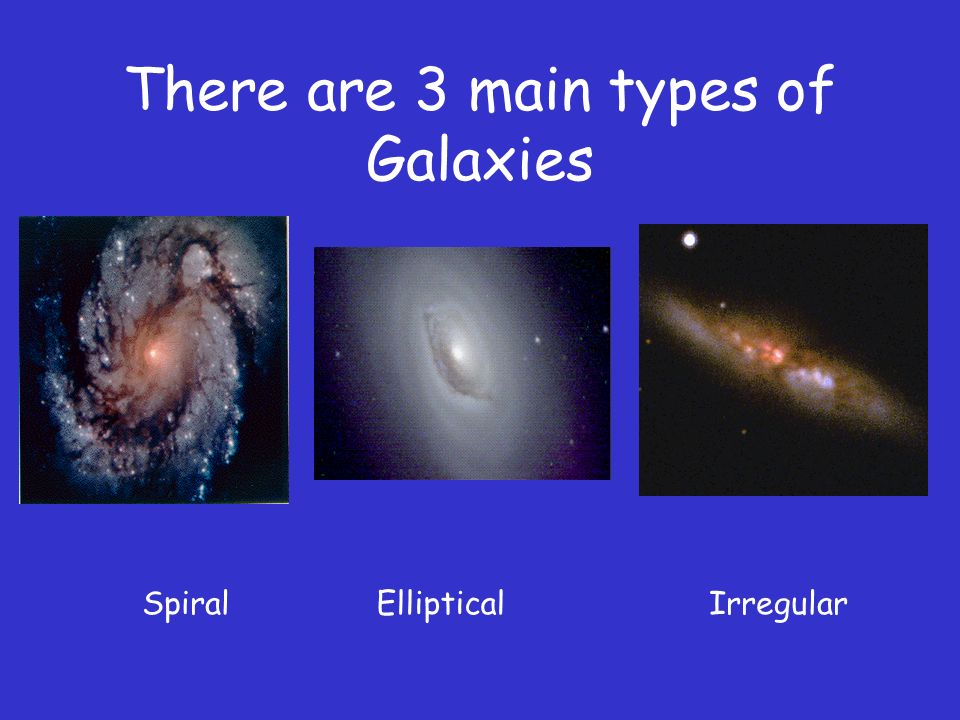 There are 3 main types of Galaxies

Spiral

Elliptical

Irregular